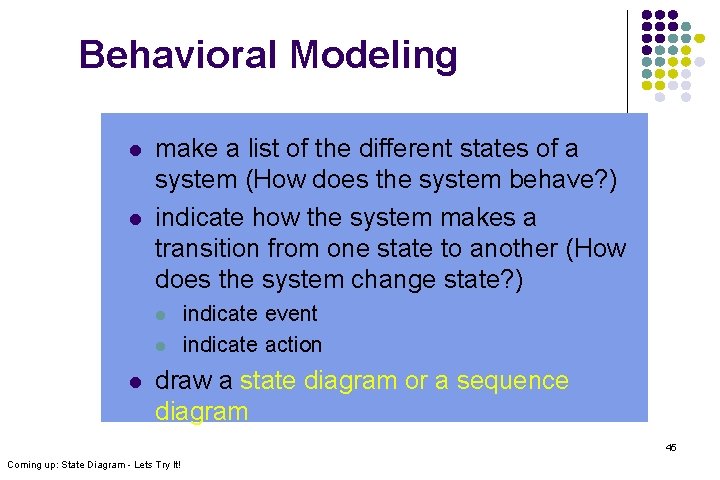 Behavioral Modeling

- make a list of the different states of a system (How does the system behave?)
- indicate how the system makes a transition from one state to another (How does the system change state?)
  - indicate event
  - indicate action
- draw a state diagram or a sequence diagram

45

Coming up: State Diagram - Lets Try It!